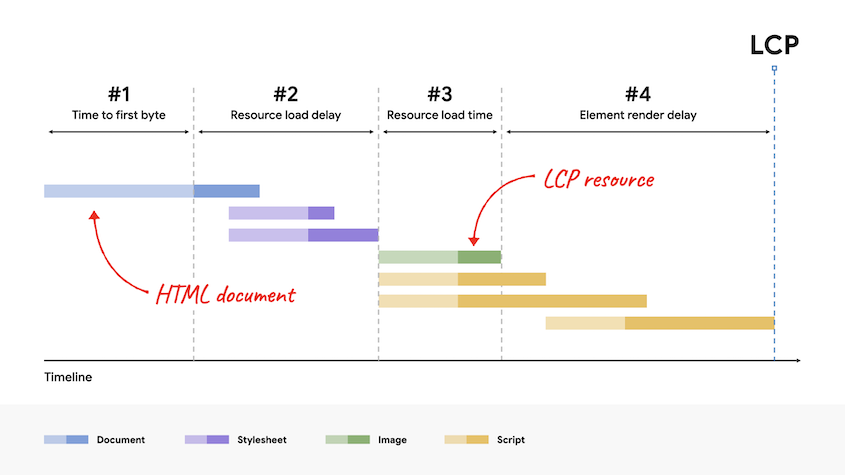 LCP

#1
Time to first byte

#2
Resource load delay

#3
Resource load time

#4
Element render delay

LCP resource

HTML document

Timeline

Document

Stylesheet

Image

Script